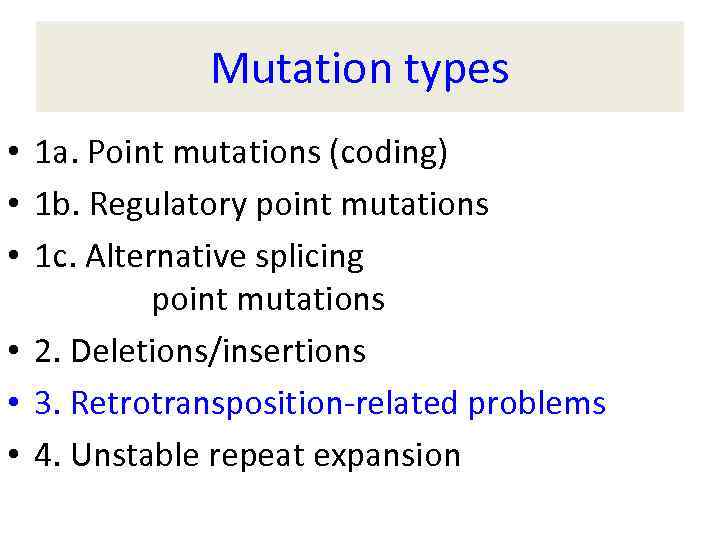 Mutation types

• 1a. Point mutations (coding)
• 1b. Regulatory point mutations
• 1c. Alternative splicing point mutations
• 2. Deletions/insertions
• 3. Retrotransposition-related problems
• 4. Unstable repeat expansion